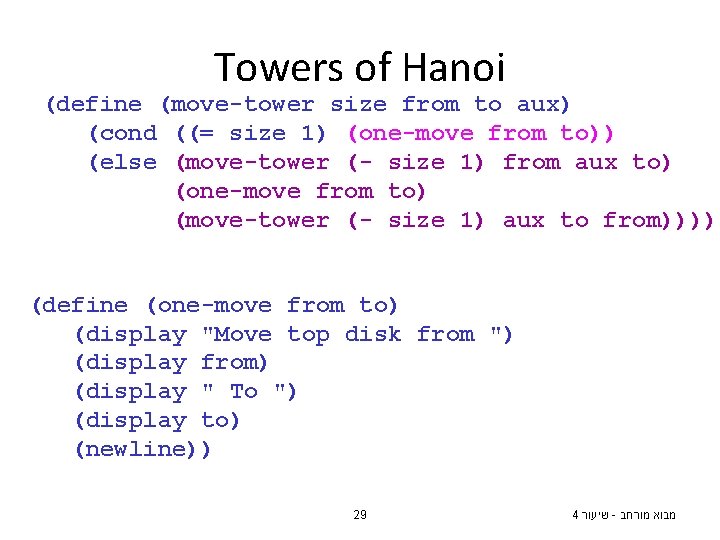 Towers of Hanoi

(define (move-tower size from to aux)
    (cond ((= size 1) (one-move from to))
    (else (move-tower (- size 1) from aux to)
          (one-move from to)
          (move-tower (- size 1) aux to from))))

(define (one-move from to)
    (display "Move top disk from ")
    (display from)
    (display " To ")
    (display to)
    (newline))

29

מבוא מורחב - שיעור 4